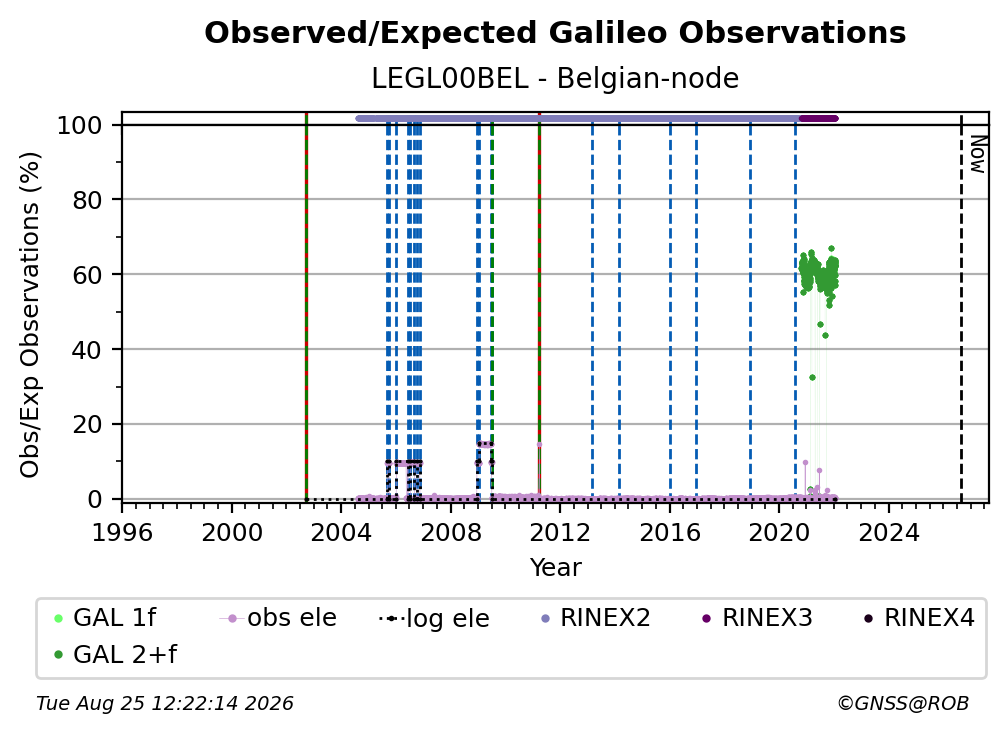 Observed/Expected Galileo Observations
LEGL00BEL - Belgian-node

Obs/Exp Observations (%)

100
80
60
40
20
0

Now

1996 2000 2004 2008 2012 2016 2020 2024
Year

GAL 1f
obs ele
log ele
RINEX2
RINEX3
RINEX4
GAL 2+f

Tue Aug 25 12:22:14 2026
©GNSS@ROB